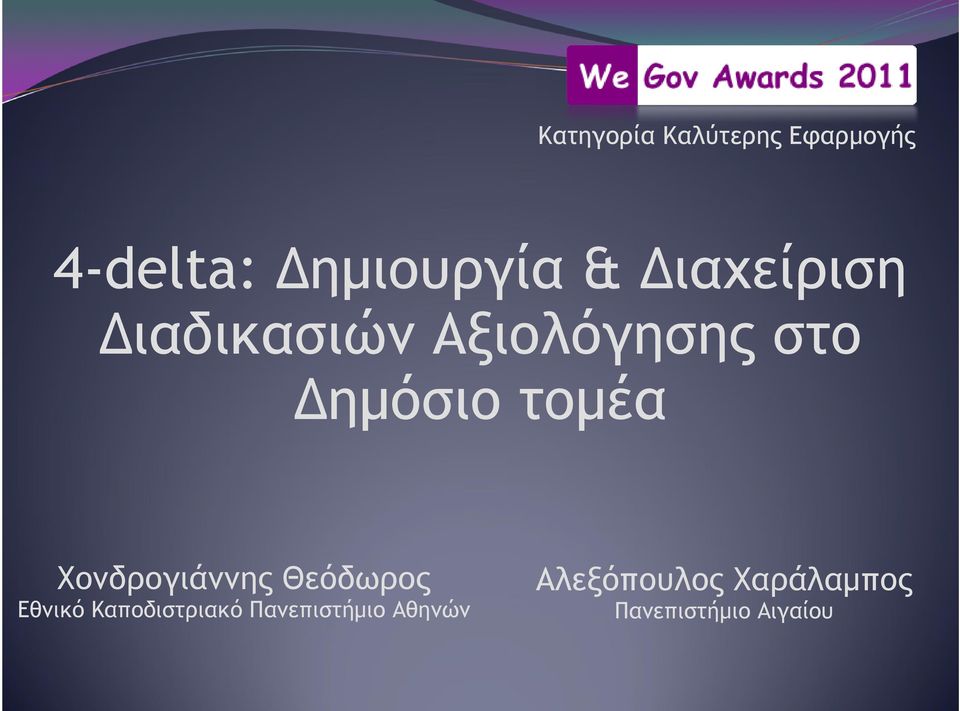 We Gov Awards 2011

Κατηγορία Καλύτερης Εφαρμογής

4-delta: Δημιουργία & Διαχείριση Διαδικασιών Αξιολόγησης στο Δημόσιο τομέα

Χονδρογιάννης Θεόδωρος
Εθνικό Καποδιστριακό Πανεπιστήμιο Αθηνών

Αλεξόπουλος Χαράλαμπος
Πανεπιστήμιο Αιγαίου